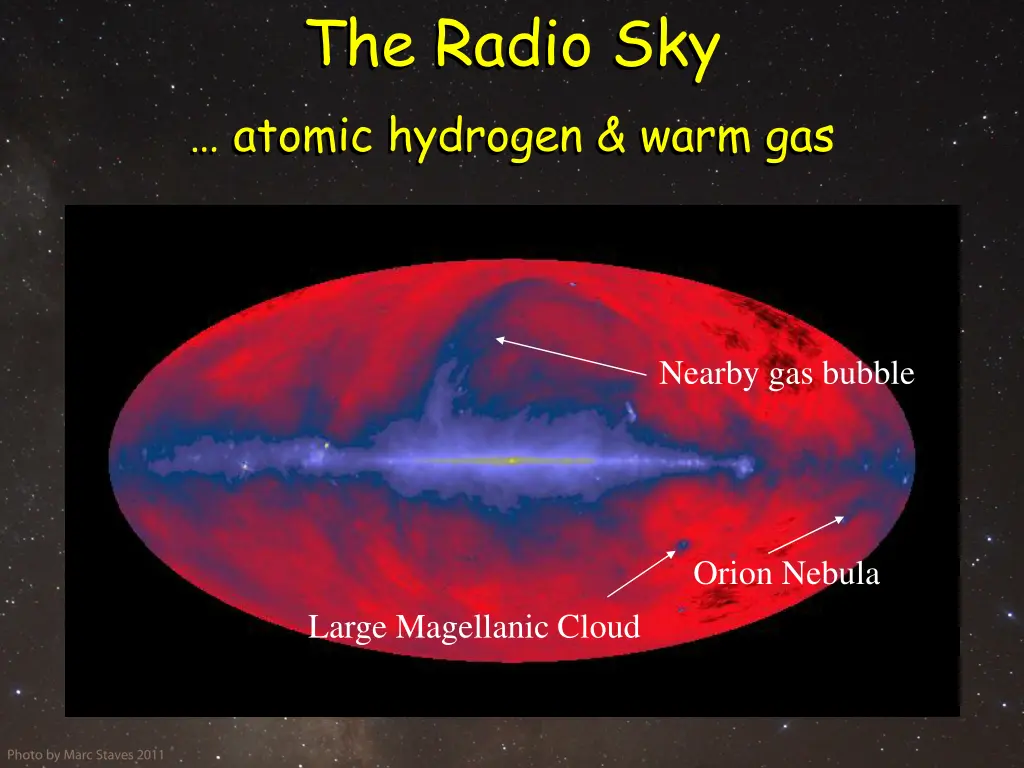 The Radio Sky

… atomic hydrogen & warm gas

Nearby gas bubble

Orion Nebula

Large Magellanic Cloud

Photo by Marc Staves 2011